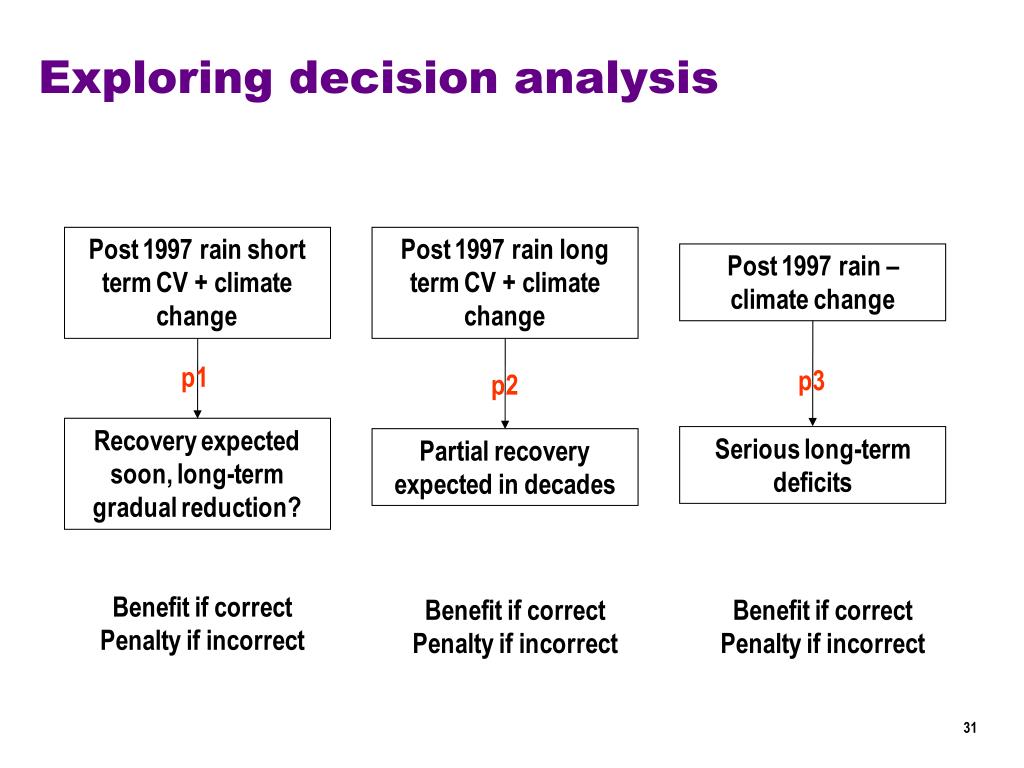 Exploring decision analysis

Post 1997 rain short term CV + climate change

p1

Recovery expected soon, long-term gradual reduction?

Benefit if correct
Penalty if incorrect

Post 1997 rain long term CV + climate change

p2

Partial recovery expected in decades

Benefit if correct
Penalty if incorrect

Post 1997 rain – climate change

p3

Serious long-term deficits

Benefit if correct
Penalty if incorrect

31